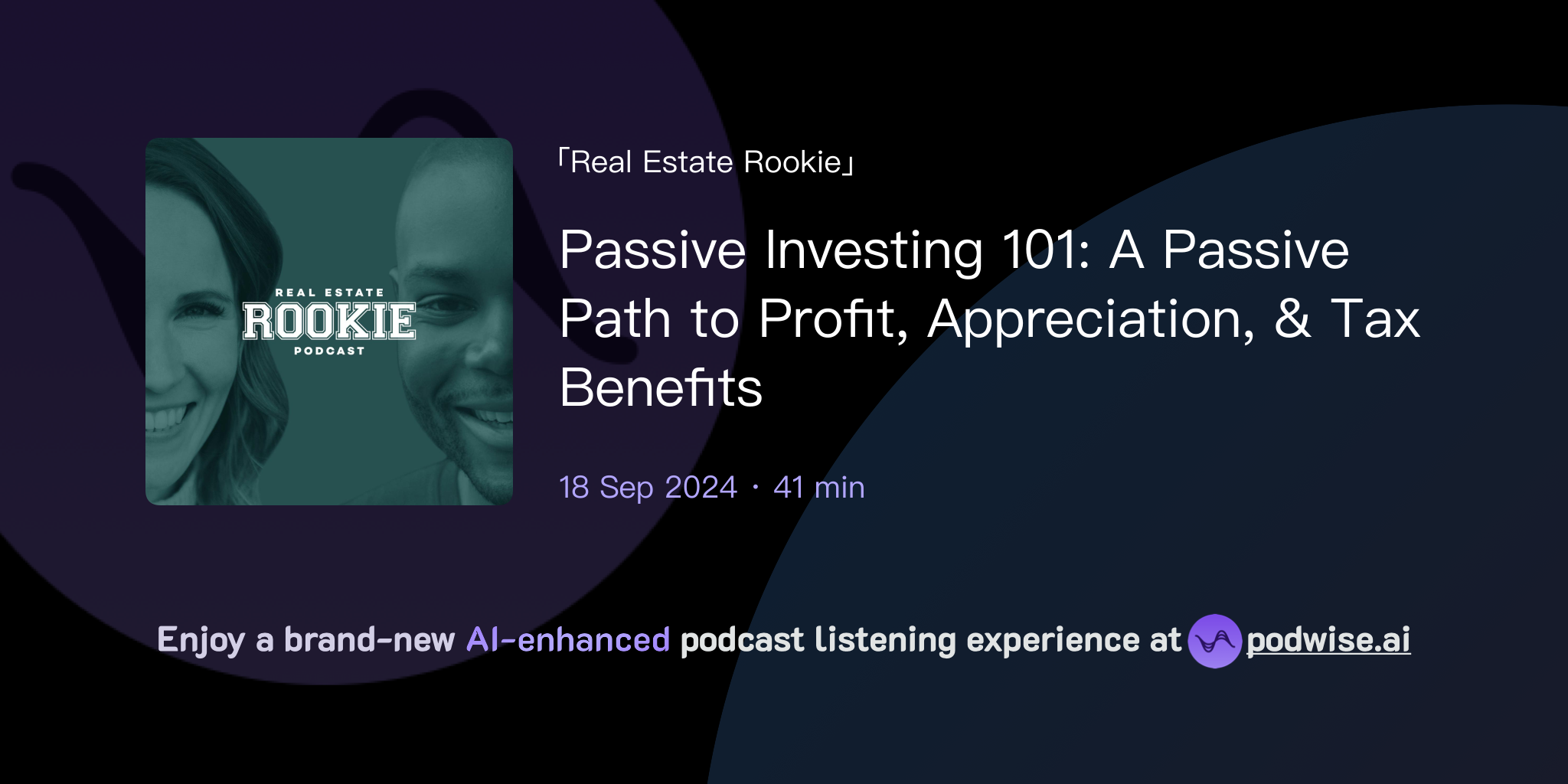 REAL ESTATE
ROOKIE
PODCAST

「Real Estate Rookie」

Passive Investing 101: A Passive Path to Profit, Appreciation, & Tax Benefits

18 Sep 2024 · 41 min

Enjoy a brand-new AI-enhanced podcast listening experience at podwise.ai